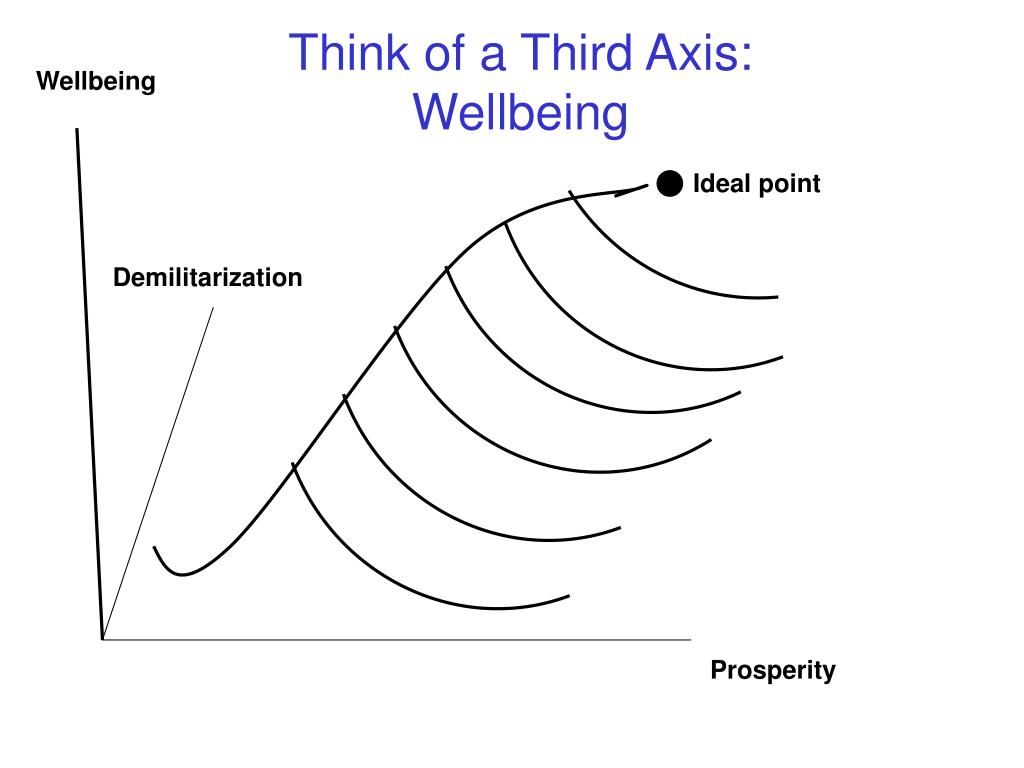 Think of a Third Axis: Wellbeing

Wellbeing

Ideal point

Demilitarization

Prosperity